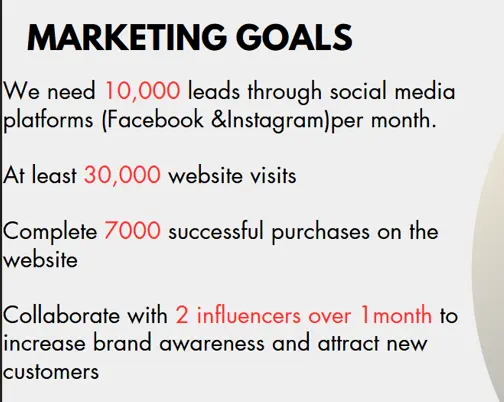 MARKETING GOALS

We need 10,000 leads through social media platforms (Facebook &Instagram)per month.

At least 30,000 website visits

Complete 7000 successful purchases on the website

Collaborate with 2 influencers over 1month to increase brand awareness and attract new customers